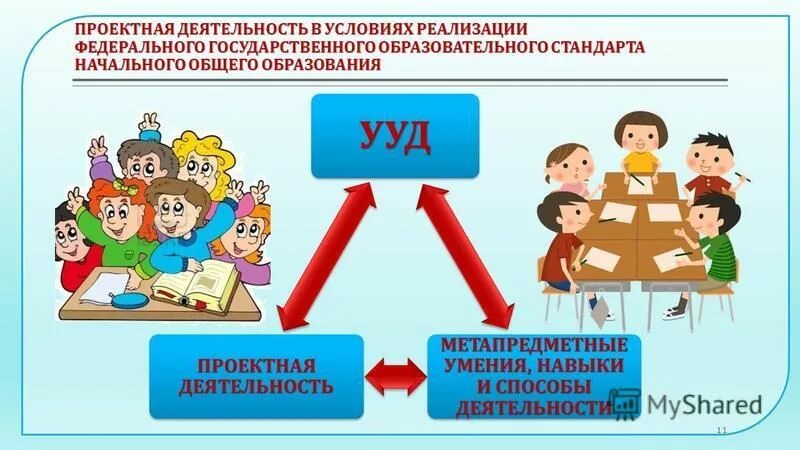 ПРОЕКТНАЯ ДЕЯТЕЛЬНОСТЬ В УСЛОВИЯХ РЕАЛИЗАЦИИ ФЕДЕРАЛЬНОГО ГОСУДАРСТВЕННОГО ОБРАЗОВАТЕЛЬНОГО СТАНДАРТА НАЧАЛЬНОГО ОБЩЕГО ОБРАЗОВАНИЯ

УУД

ПРОЕКТНАЯ ДЕЯТЕЛЬНОСТЬ

МЕТАПРЕДМЕТНЫЕ УМЕНИЯ, НАВЫКИ И СПОСОБЫ ДЕЯТЕЛЬНОСТИ

MyShared

11